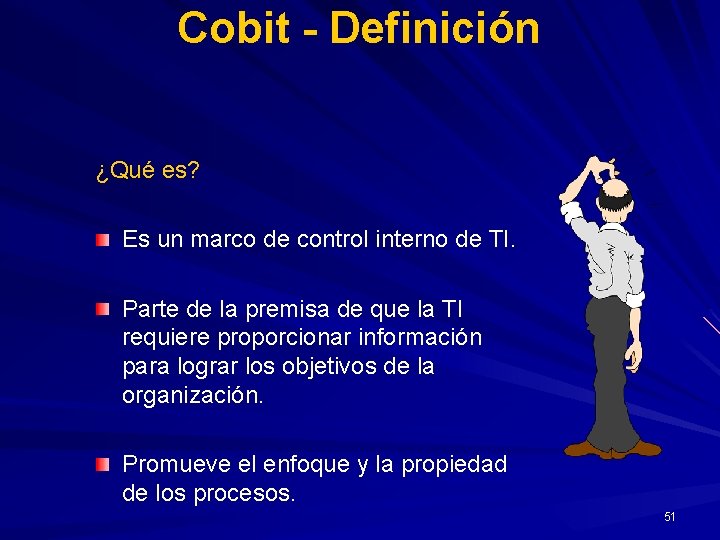 Cobit - Definición

¿Qué es?

Es un marco de control interno de TI.

Parte de la premisa de que la TI requiere proporcionar información para lograr los objetivos de la organización.

Promueve el enfoque y la propiedad de los procesos.

51